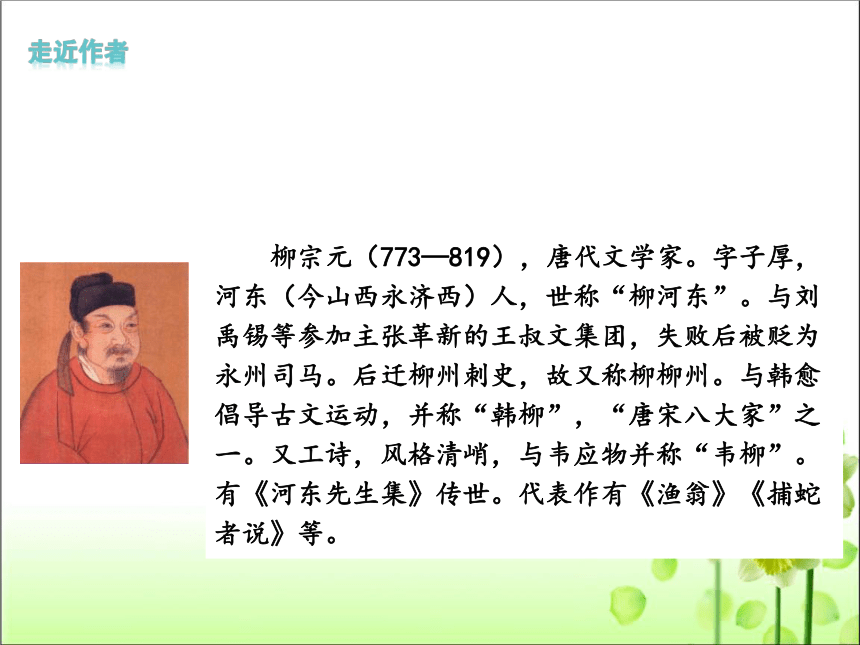 走近作者

柳宗元（773—819），唐代文学家。字子厚，河东（今山西永济西）人，世称“柳河东”。与刘禹锡等参加主张革新的王叔文集团，失败后被贬为永州司马。后迁柳州刺史，故又称柳柳州。与韩愈倡导古文运动，并称“韩柳”，“唐宋八大家”之一。又工诗，风格清峭，与韦应物并称“韦柳”。有《河东先生集》传世。代表作有《渔翁》《捕蛇者说》等。